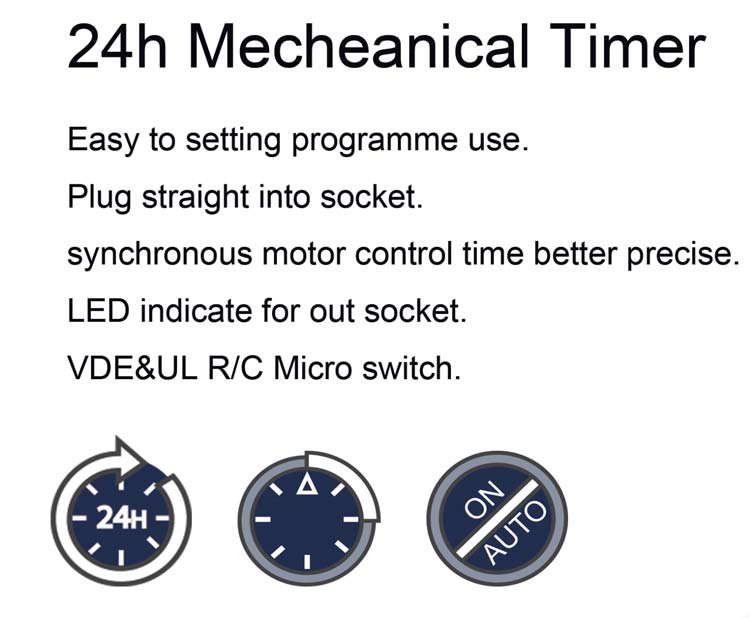 24h Mecheanical Timer

Easy to setting programme use.

Plug straight into socket.

synchronous motor control time better precise.

LED indicate for out socket.

VDE&UL R/C Micro switch.

24H

ON

AUTO